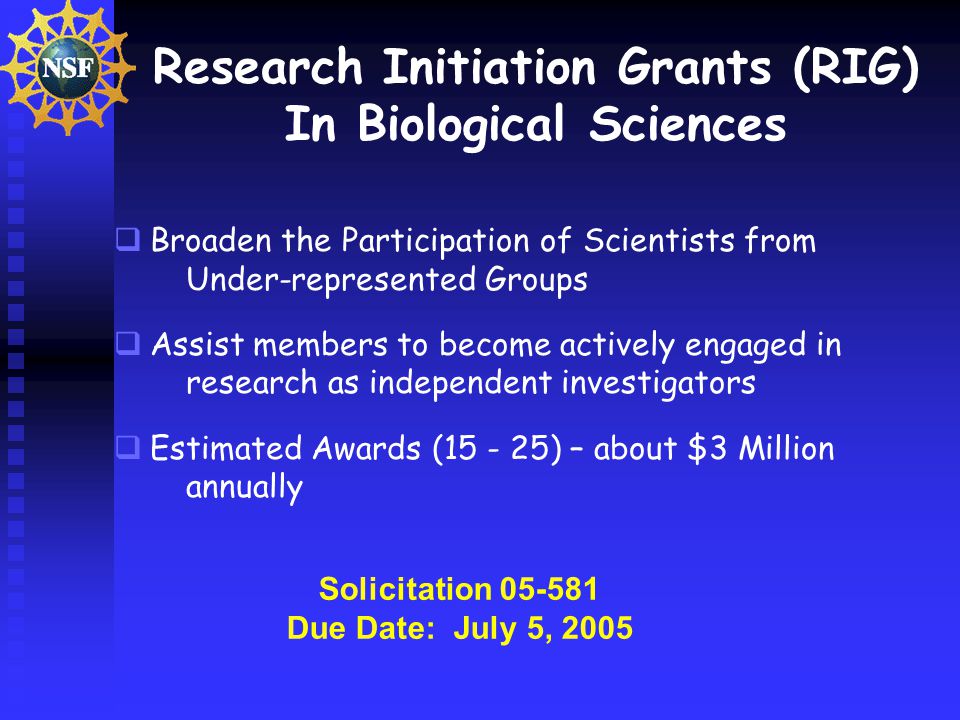 NSF

Research Initiation Grants (RIG) In Biological Sciences

❑ Broaden the Participation of Scientists from Under-represented Groups

❑ Assist members to become actively engaged in research as independent investigators

❑ Estimated Awards (15 - 25) – about \$3 Million annually

Solicitation 05-581
Due Date: July 5, 2005